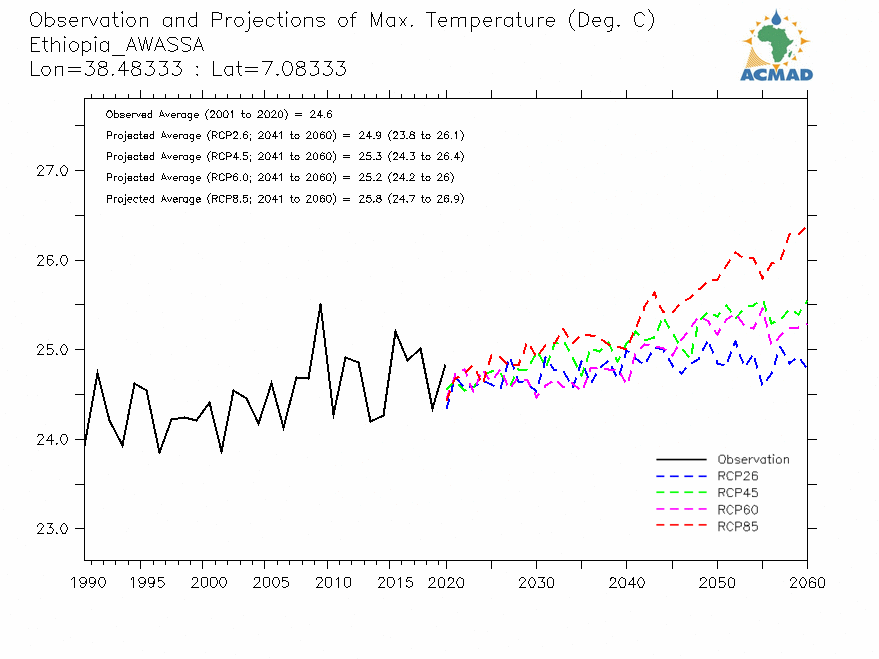 Observation and Projections of Max. Temperature (Deg. C)
Ethiopia_AWASSA
Lon=38.48333 : Lat=7.08333

ACMAD

Observed Average (2001 to 2020) = 24.6
Projected Average (RCP2.6; 2041 to 2060) = 24.9 (23.8 to 26.1)
Projected Average (RCP4.5; 2041 to 2060) = 25.3 (24.3 to 26.4)
Projected Average (RCP6.0; 2041 to 2060) = 25.2 (24.2 to 26)
Projected Average (RCP8.5; 2041 to 2060) = 25.8 (24.7 to 26.9)

27.0
26.0
25.0
24.0
23.0

Observation
RCP26
RCP45
RCP60
RCP85

1990 1995 2000 2005 2010 2015 2020 2030 2040 2050 2060